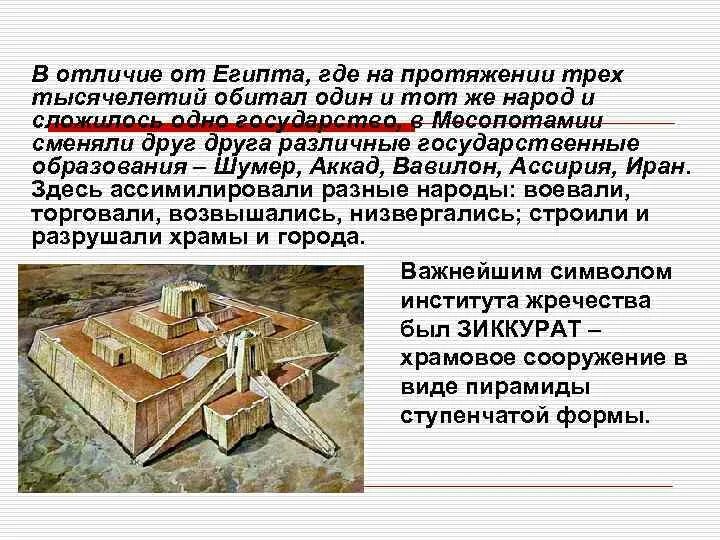 В отличие от Египта, где на протяжении трех тысячелетий обитал один и тот же народ и сложилось одно государство, в Месопотамии сменяли друг друга различные государственные образования – Шумер, Аккад, Вавилон, Ассирия, Иран. Здесь ассимилировали разные народы: воевали, торговали, возвышались, низвергались; строили и разрушали храмы и города.

Важнейшим символом института жречества был ЗИККУРАТ – храмовое сооружение в виде пирамиды ступенчатой формы.